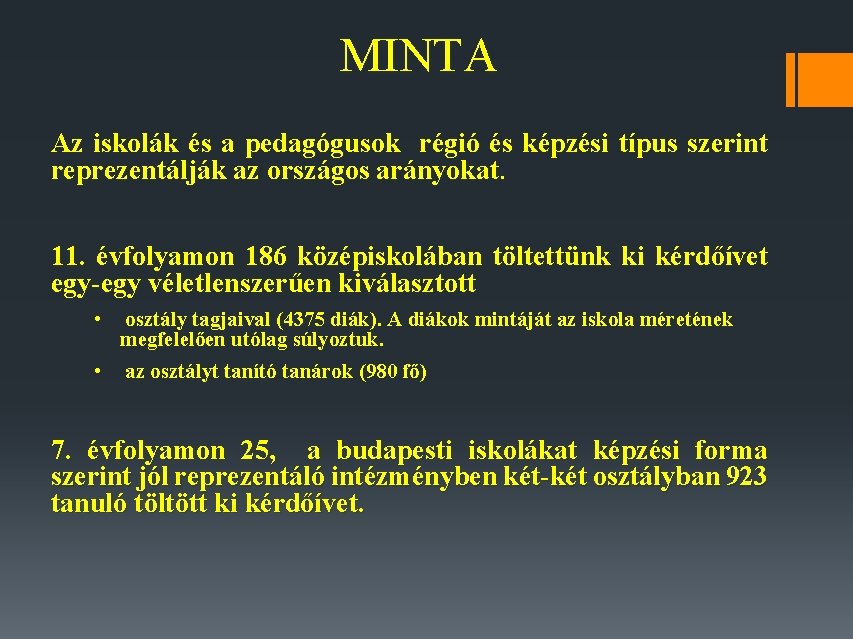 MINTA

Az iskolák és a pedagógusok régió és képzési típus szerint reprezentálják az országos arányokat.

11. évfolyamon 186 középiskolában töltettünk ki kérdőívet egy-egy véletlenszerűen kiválasztott

• osztály tagjaival (4375 diák). A diákok mintáját az iskola méretének megfelelően utólag súlyoztuk.

• az osztályt tanító tanárok (980 fő)

7. évfolyamon 25, a budapesti iskolákat képzési forma szerint jól reprezentáló intézményben két-két osztályban 923 tanuló töltött ki kérdőívet.